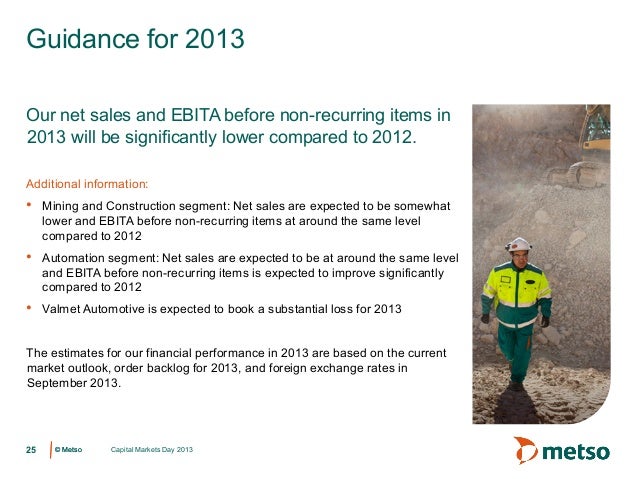 Guidance for 2013

Our net sales and EBITA before non-recurring items in 2013 will be significantly lower compared to 2012.

Additional information:

• Mining and Construction segment: Net sales are expected to be somewhat lower and EBITA before non-recurring items at around the same level compared to 2012

• Automation segment: Net sales are expected to be at around the same level and EBITA before non-recurring items is expected to improve significantly compared to 2012

• Valmet Automotive is expected to book a substantial loss for 2013

The estimates for our financial performance in 2013 are based on the current market outlook, order backlog for 2013, and foreign exchange rates in September 2013.

25 © Metso Capital Markets Day 2013

metso